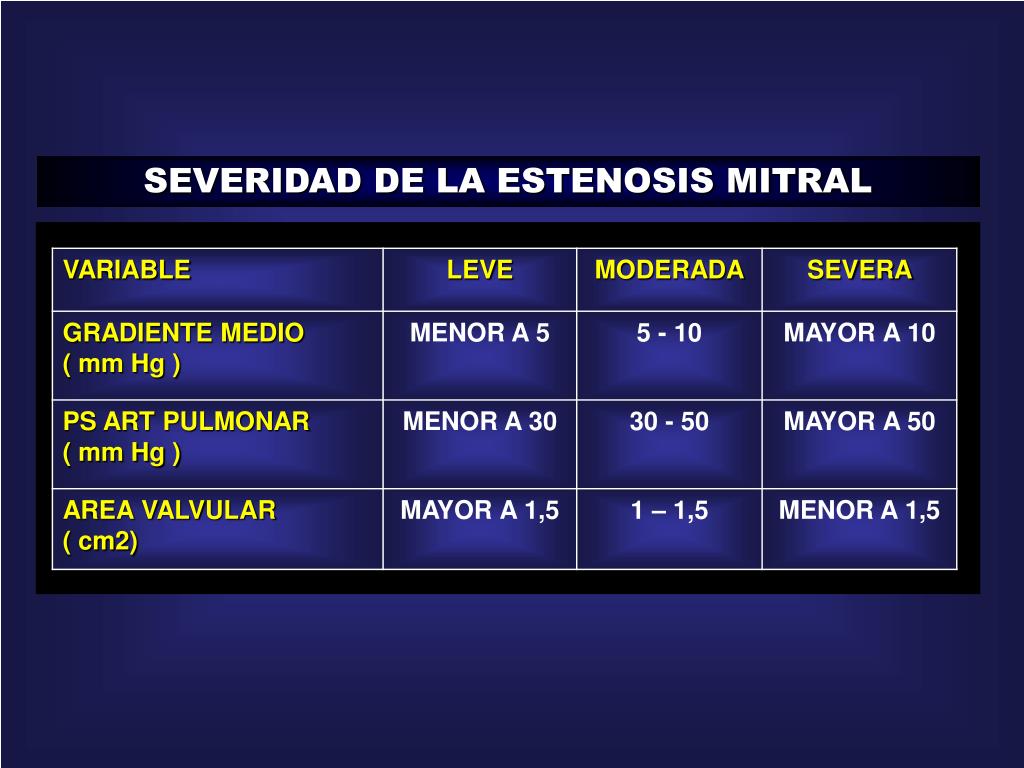 SEVERIDAD DE LA ESTENOSIS MITRAL

| VARIABLE | LEVE | MODERADA | SEVERA |
|---|---|---|---|
| GRADIENTE MEDIO ( mm Hg ) | MENOR A 5 | 5 - 10 | MAYOR A 10 |
| PS ART PULMONAR ( mm Hg ) | MENOR A 30 | 30 - 50 | MAYOR A 50 |
| AREA VALVULAR ( cm2) | MAYOR A 1,5 | 1 – 1,5 | MENOR A 1,5 |